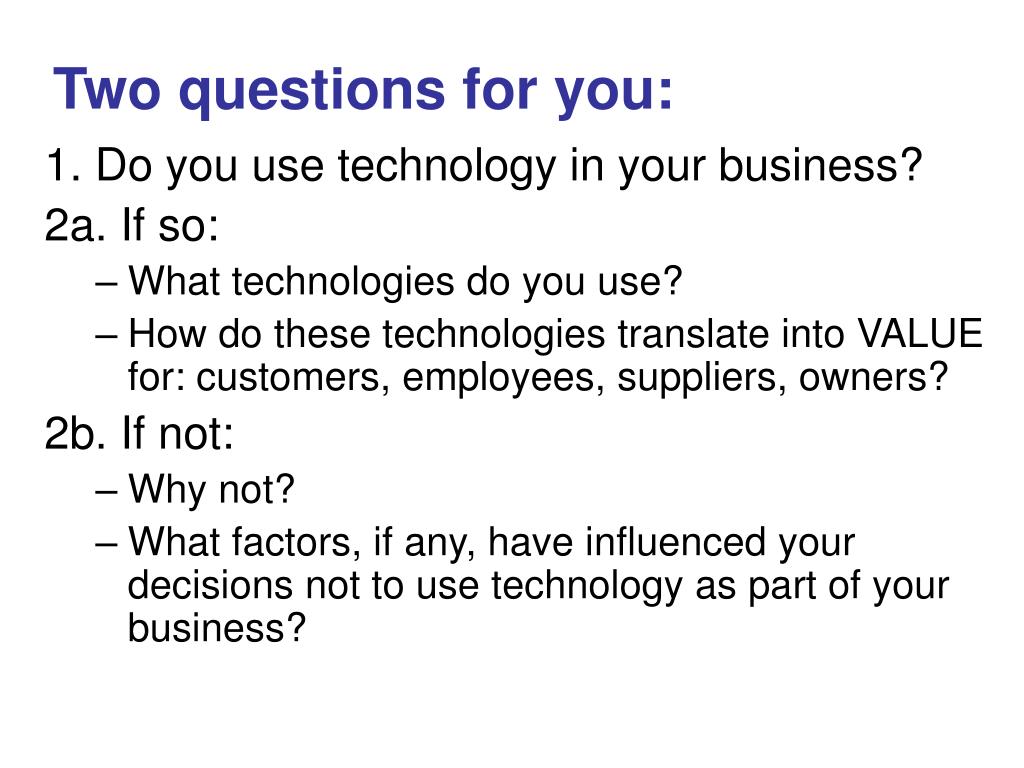 Two questions for you:

1. Do you use technology in your business?

2a. If so:

– What technologies do you use?

– How do these technologies translate into VALUE for: customers, employees, suppliers, owners?

2b. If not:

– Why not?

– What factors, if any, have influenced your decisions not to use technology as part of your business?